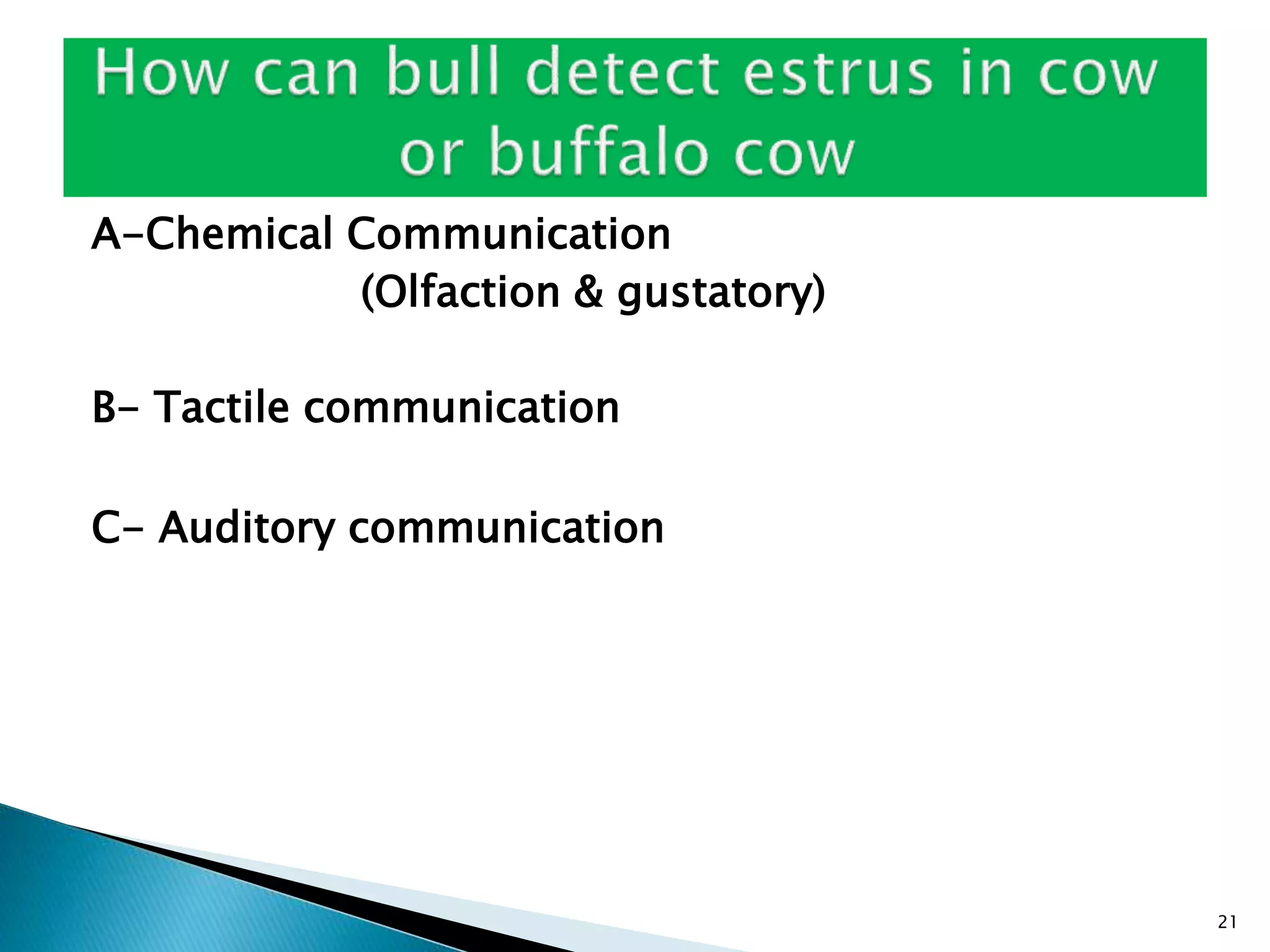 How can bull detect estrus in cow or buffalo cow

A-Chemical Communication
(Olfaction & gustatory)

B- Tactile communication

C- Auditory communication

21